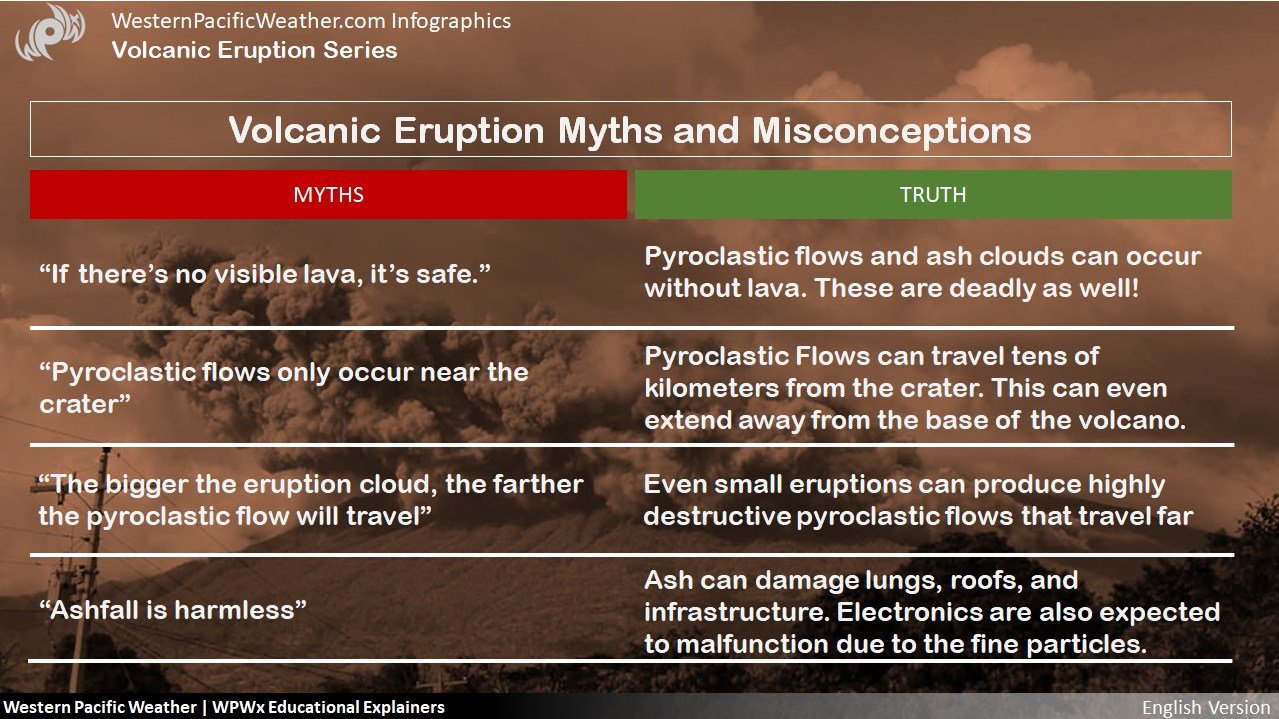 WesternPacificWeather.com Infographics
Volcanic Eruption Series

Volcanic Eruption Myths and Misconceptions

| MYTHS | TRUTH |
|---|---|
| “If there’s no visible lava, it’s safe.” | Pyroclastic flows and ash clouds can occur without lava. These are deadly as well! |
| “Pyroclastic flows only occur near the crater” | Pyroclastic Flows can travel tens of kilometers from the crater. This can even extend away from the base of the volcano. |
| “The bigger the eruption cloud, the farther the pyroclastic flow will travel” | Even small eruptions can produce highly destructive pyroclastic flows that travel far |
| “Ashfall is harmless” | Ash can damage lungs, roofs, and infrastructure. Electronics are also expected to malfunction due to the fine particles. |

Western Pacific Weather | WPWx Educational Explainers
English Version